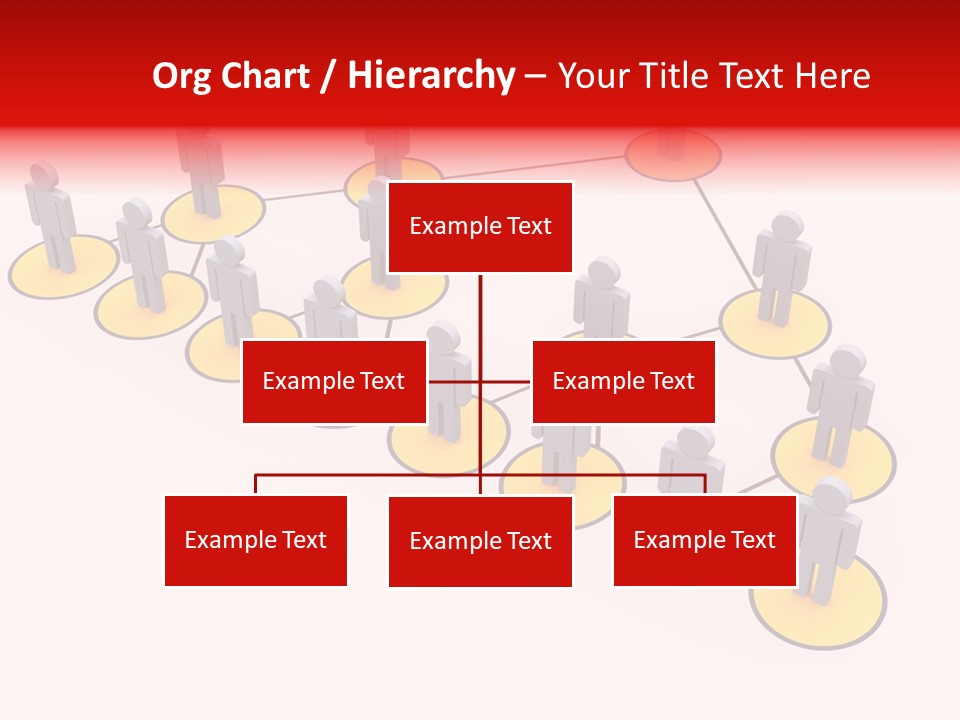 Org Chart / Hierarchy – Your Title Text Here

Example Text

Example Text

Example Text

Example Text

Example Text

Example Text